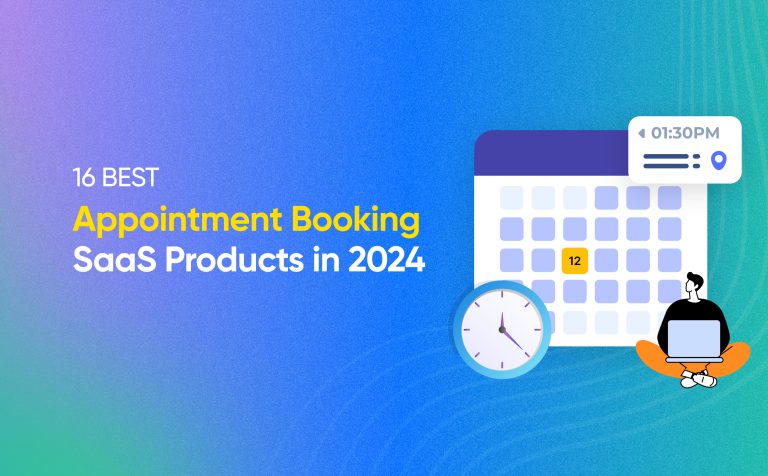 16 BEST
Appointment Booking
SaaS Products in 2024

01:30PM

12